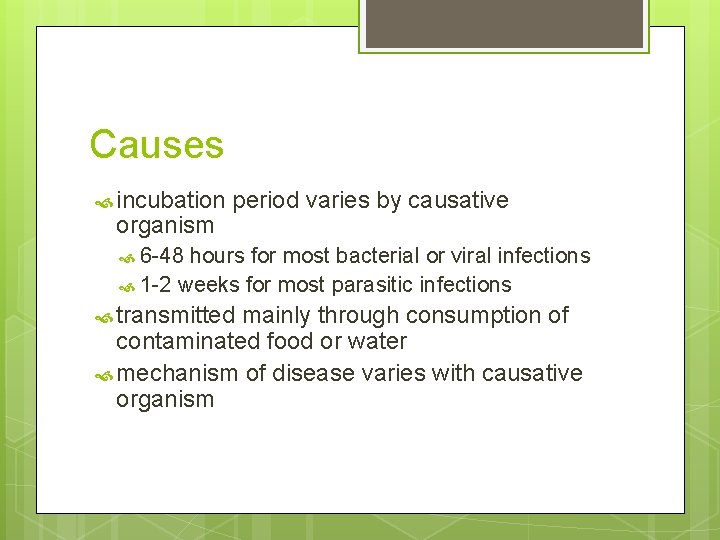 Causes

incubation period varies by causative organism

6-48 hours for most bacterial or viral infections

1-2 weeks for most parasitic infections

transmitted mainly through consumption of contaminated food or water

mechanism of disease varies with causative organism